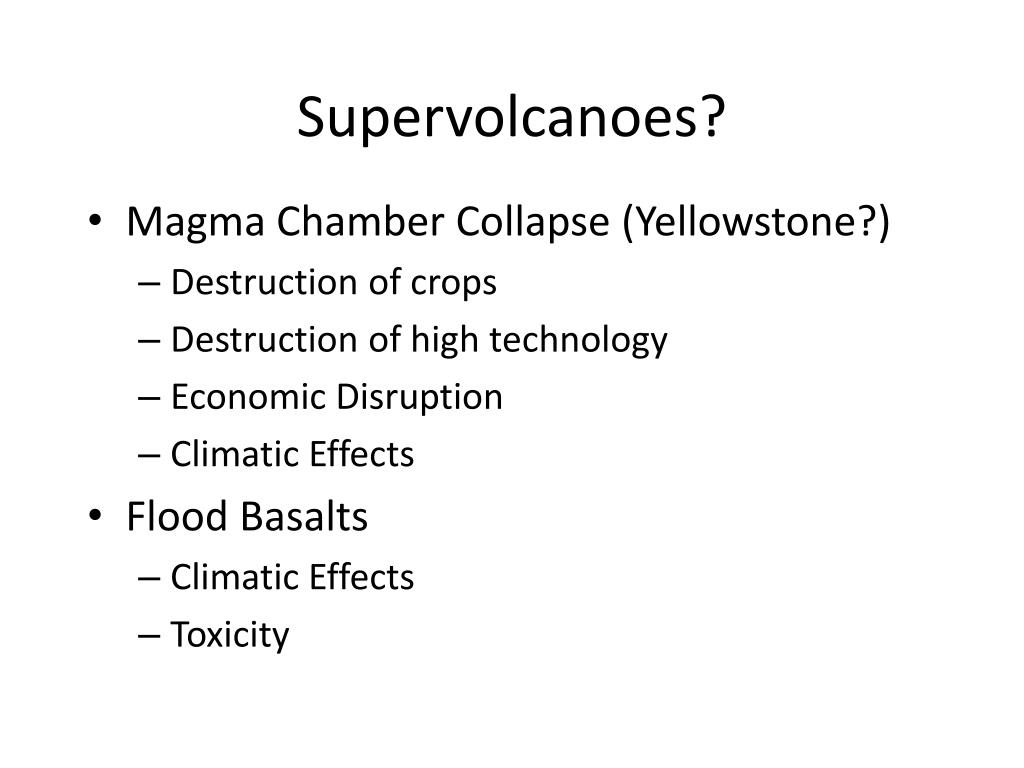 Supervolcanoes?

• Magma Chamber Collapse (Yellowstone?)
– Destruction of crops
– Destruction of high technology
– Economic Disruption
– Climatic Effects
• Flood Basalts
– Climatic Effects
– Toxicity